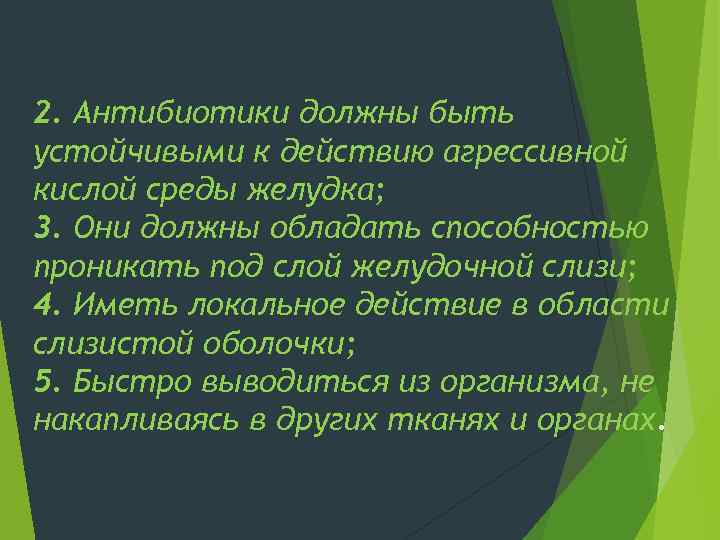 2. Антибиотики должны быть устойчивыми к действию агрессивной кислой среды желудка;
3. Они должны обладать способностью проникать под слой желудочной слизи;
4. Иметь локальное действие в области слизистой оболочки;
5. Быстро выводиться из организма, не накапливаясь в других тканях и органах.